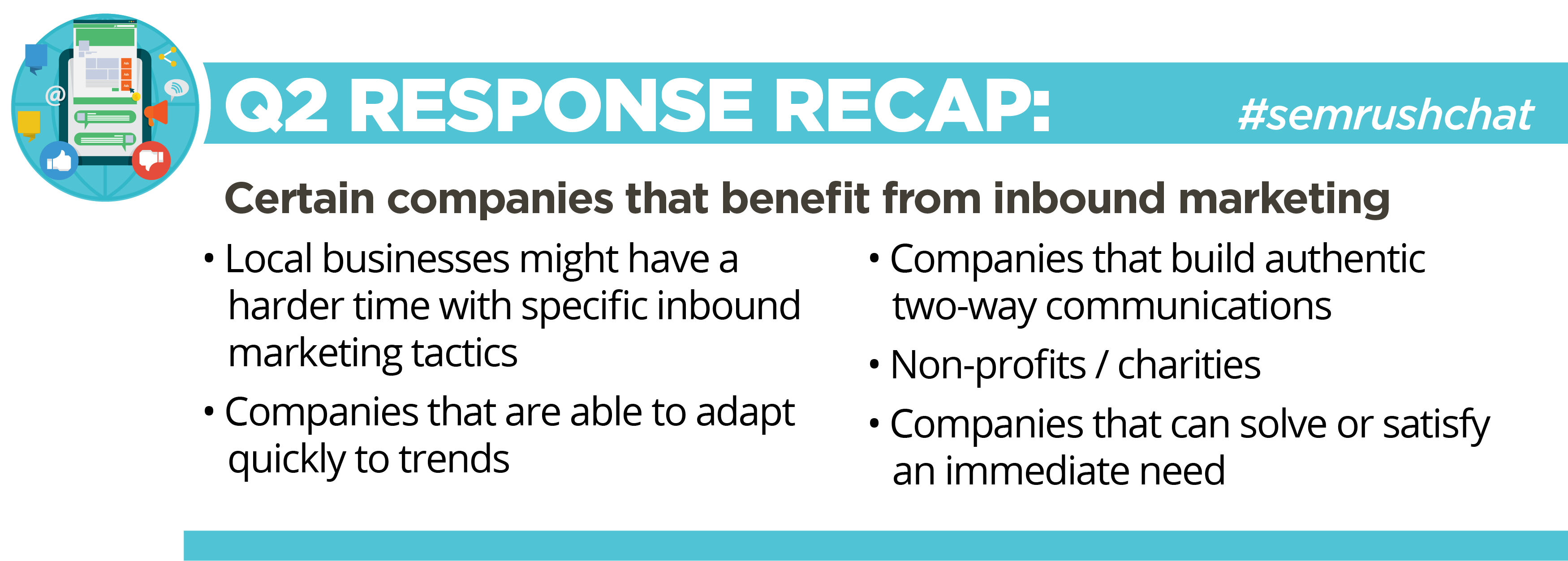 Q2 RESPONSE RECAP:

#semrushchat

Certain companies that benefit from inbound marketing

• Local businesses might have a harder time with specific inbound marketing tactics

• Companies that are able to adapt quickly to trends

• Companies that build authentic two-way communications

• Non-profits / charities

• Companies that can solve or satisfy an immediate need